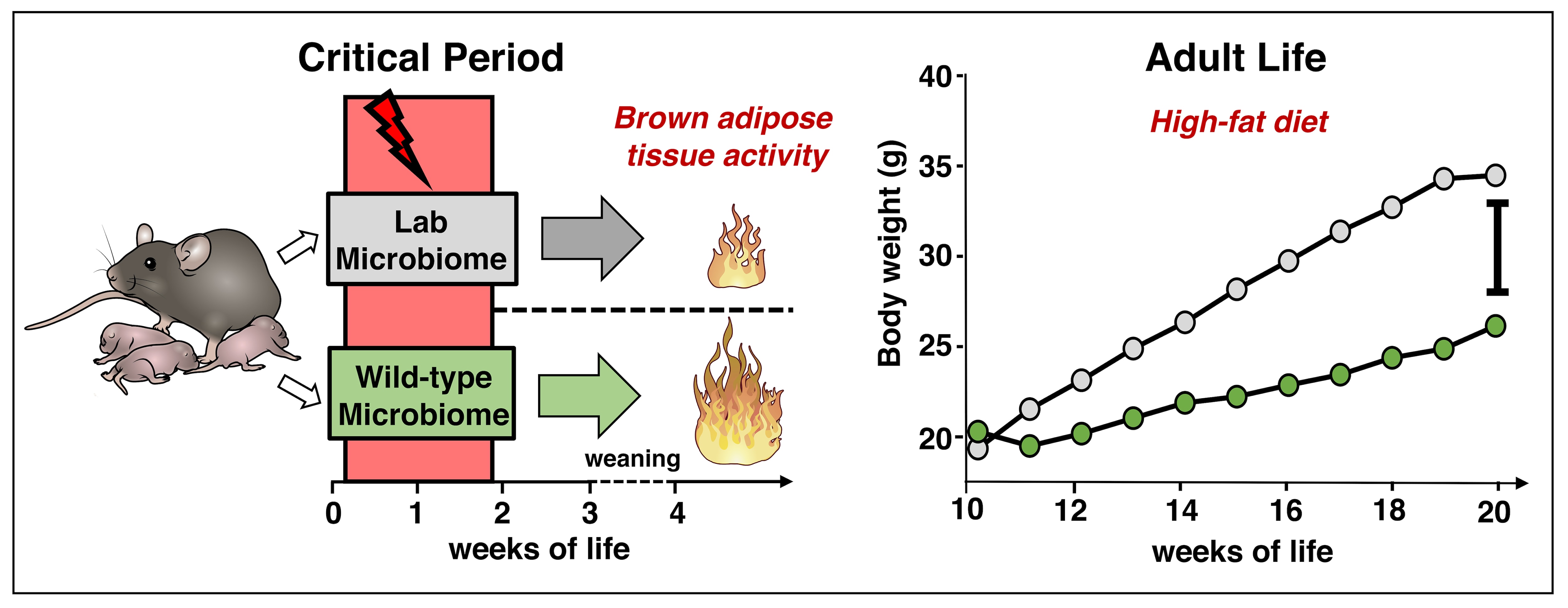 Critical Period

Brown adipose tissue activity

Lab Microbiome

Wild-type Microbiome

weaning

0 1 2 3 4

weeks of life

Adult Life

High-fat diet

Body weight (g)

40
35
30
25
20

10 12 14 16 18 20

weeks of life